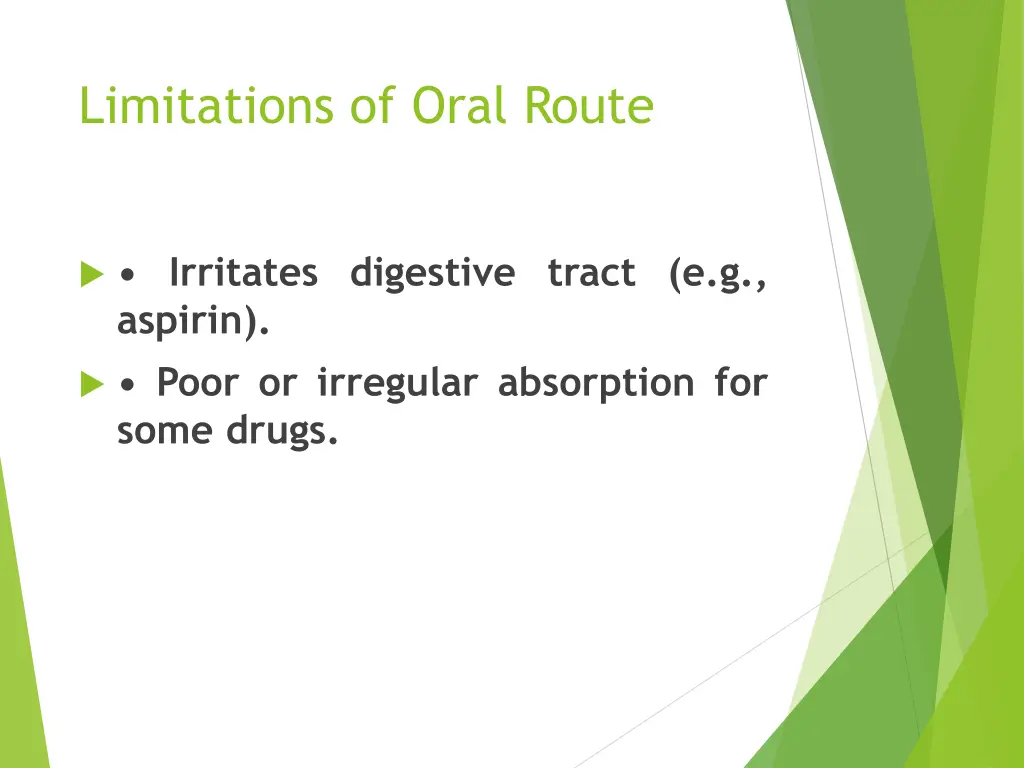 Limitations of Oral Route

• Irritates digestive tract (e.g., aspirin).

• Poor or irregular absorption for some drugs.